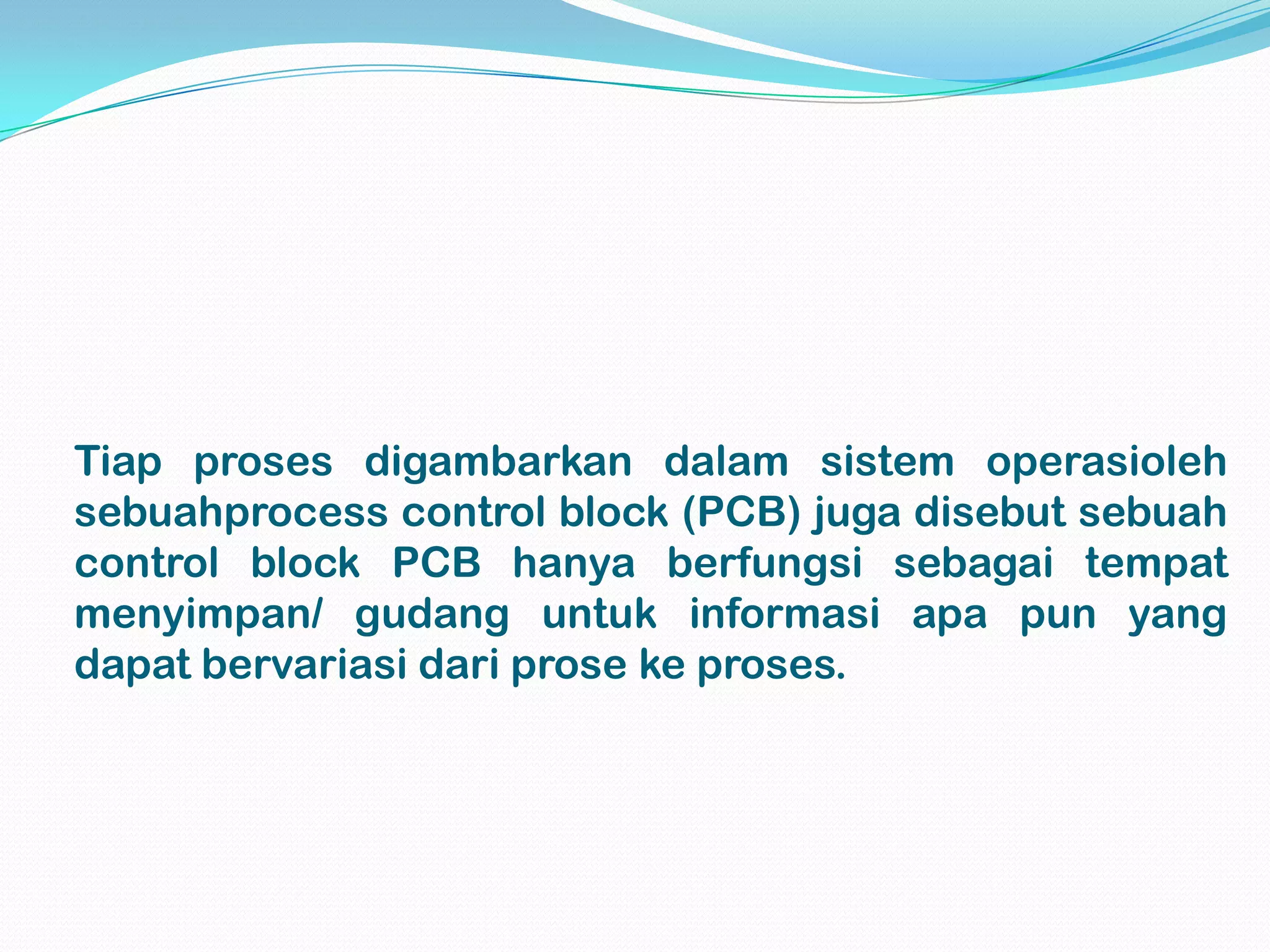 Tiap proses digambarkan dalam sistem operasioleh sebuahprocess control block (PCB) juga disebut sebuah control block PCB hanya berfungsi sebagai tempat menyimpan/ gudang untuk informasi apa pun yang dapat bervariasi dari prose ke proses.